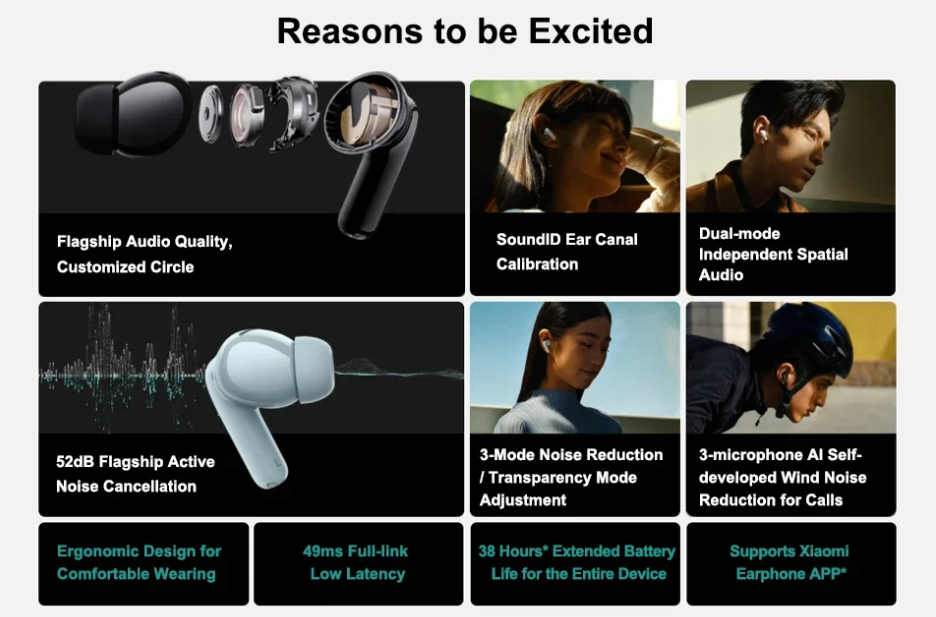 Reasons to be Excited

Flagship Audio Quality, Customized Circle

SoundID Ear Canal Calibration

Dual-mode Independent Spatial Audio

52dB Flagship Active Noise Cancellation

3-Mode Noise Reduction / Transparency Mode Adjustment

3-microphone AI Self-developed Wind Noise Reduction for Calls

Ergonomic Design for Comfortable Wearing

49ms Full-link Low Latency

38 Hours* Extended Battery Life for the Entire Device

Supports Xiaomi Earphone APP*